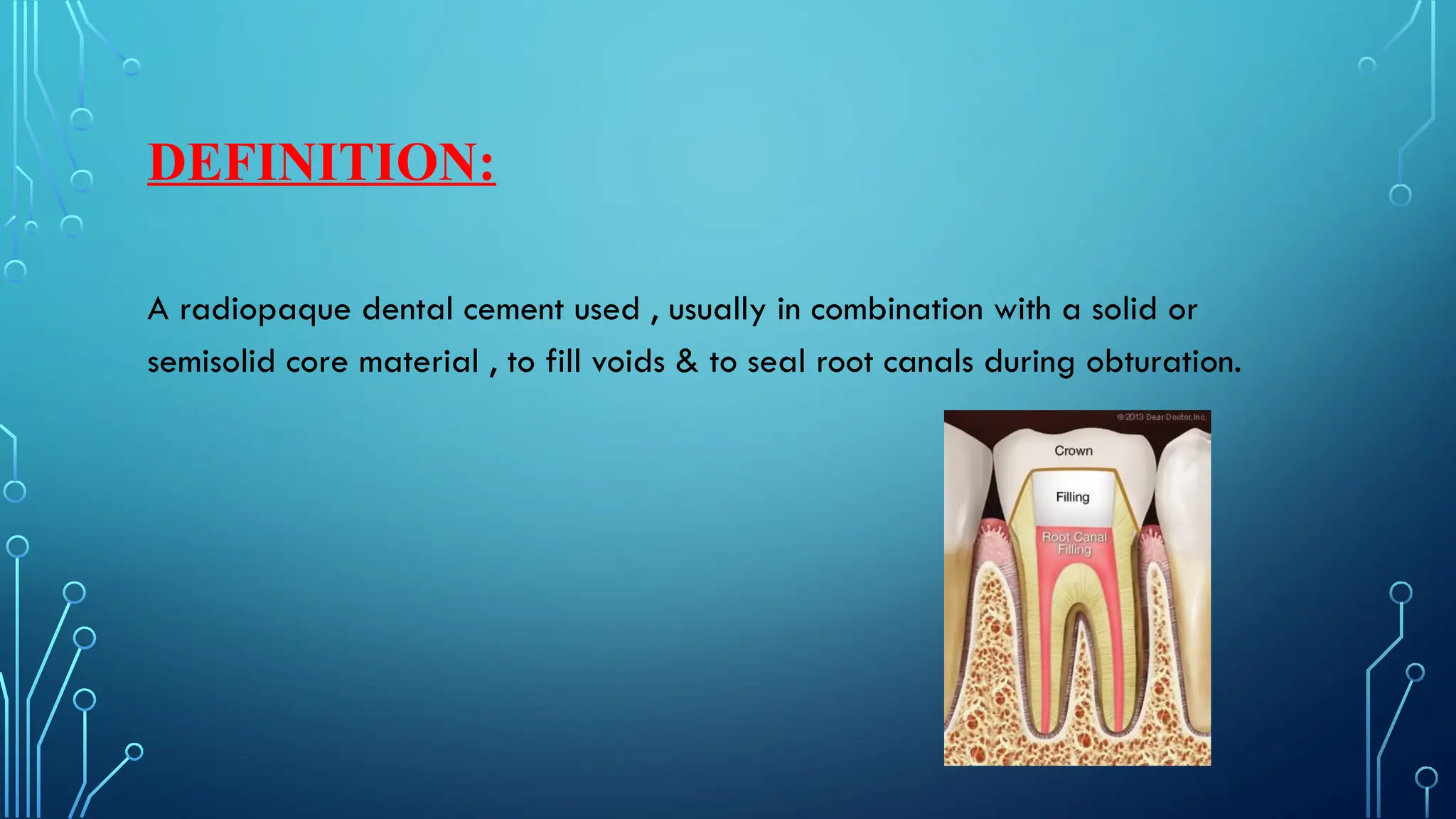 DEFINITION:

A radiopaque dental cement used , usually in combination with a solid or semisolid core material , to fill voids & to seal root canals during obturation.

© 2013 Dear Doctor, Inc.

Crown

Filling

Root Canal Filling